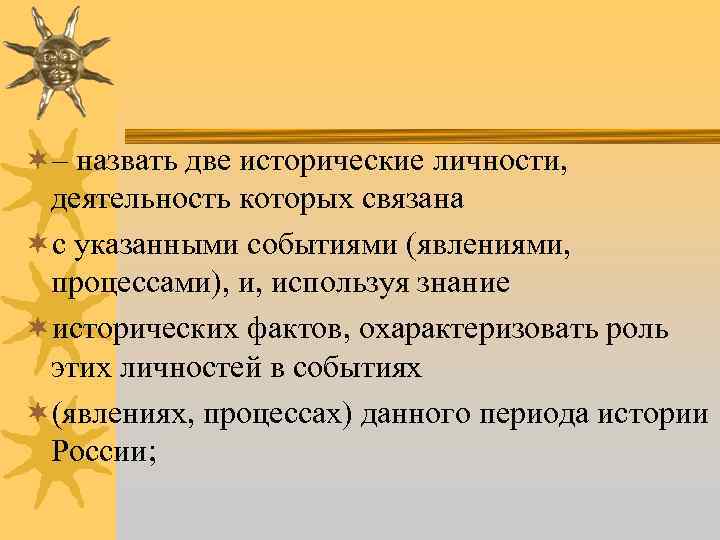 – назвать две исторические личности, деятельность которых связана

с указанными событиями (явлениями, процессами), и, используя знание

исторических фактов, охарактеризовать роль этих личностей в событиях

(явлениях, процессах) данного периода истории России;